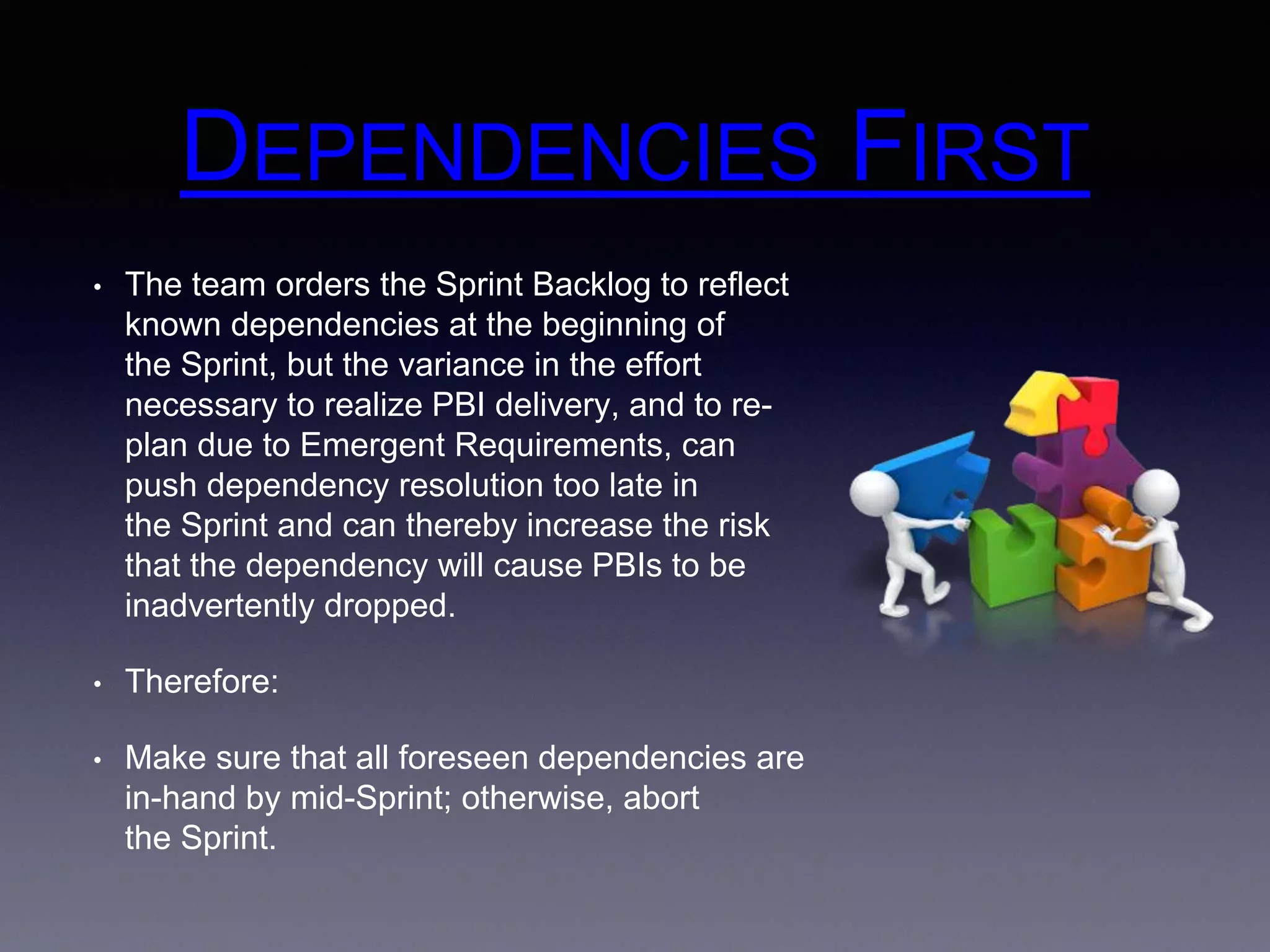 DEPENDENCIES FIRST

• The team orders the Sprint Backlog to reflect known dependencies at the beginning of the Sprint, but the variance in the effort necessary to realize PBI delivery, and to re-plan due to Emergent Requirements, can push dependency resolution too late in the Sprint and can thereby increase the risk that the dependency will cause PBIs to be inadvertently dropped.

• Therefore:

• Make sure that all foreseen dependencies are in-hand by mid-Sprint; otherwise, abort the Sprint.